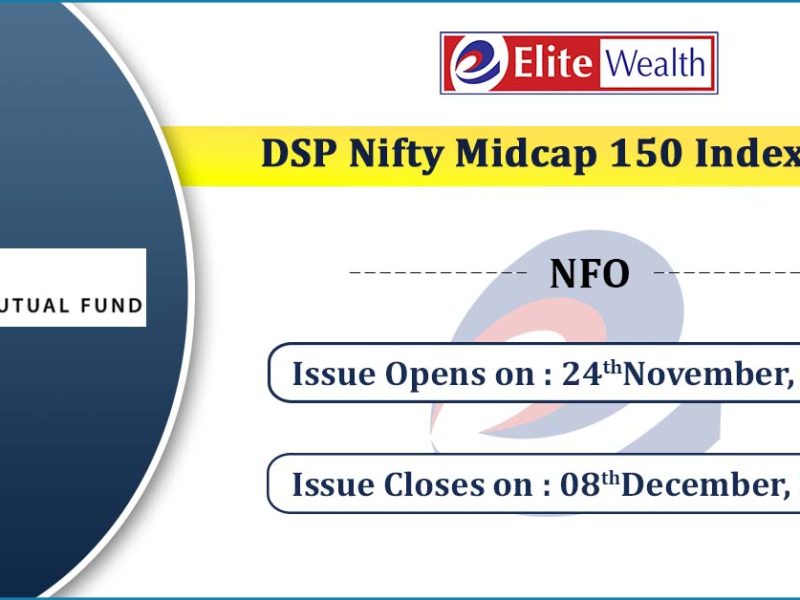 UTUAL FUND

Elite Wealth

DSP Nifty Midcap 150 Index

NFO

Issue Opens on : 24$^{th}$November,

Issue Closes on : 08$^{th}$December,